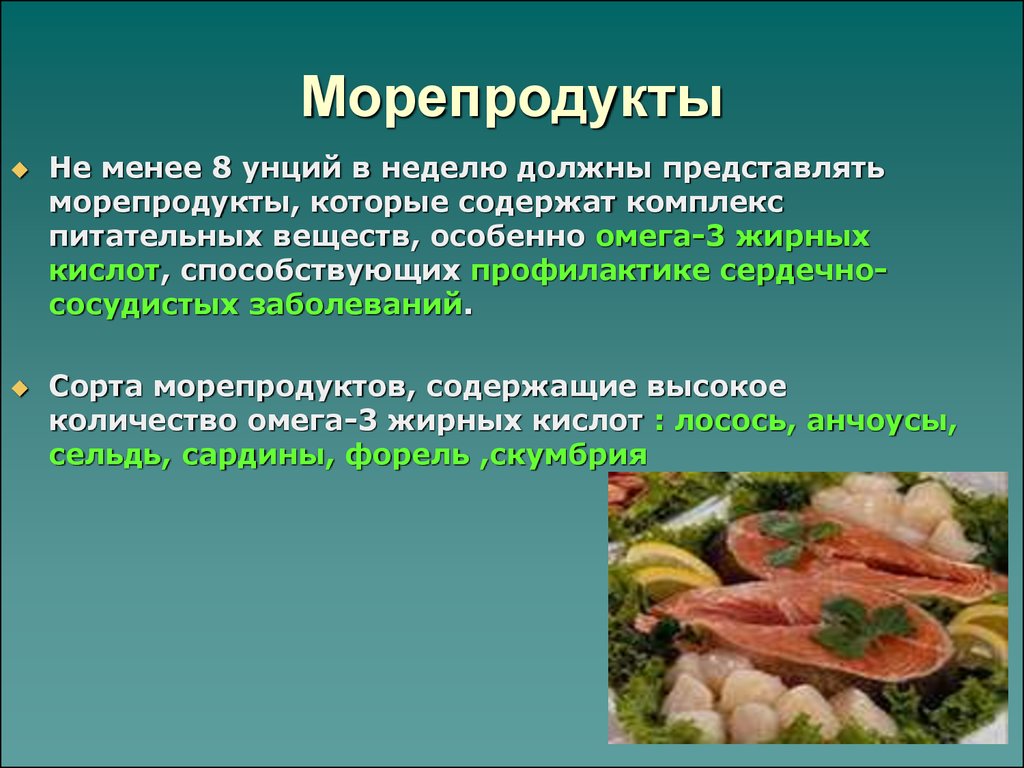 Морепродукты

Не менее 8 унций в неделю должны представлять морепродукты, которые содержат комплекс питательных веществ, особенно омега-3 жирных кислот, способствующих профилактике сердечно-сосудистых заболеваний.

Сорта морепродуктов, содержащие высокое количество омега-3 жирных кислот : лосось, анчоусы, сельдь, сардины, форель ,скумбрия